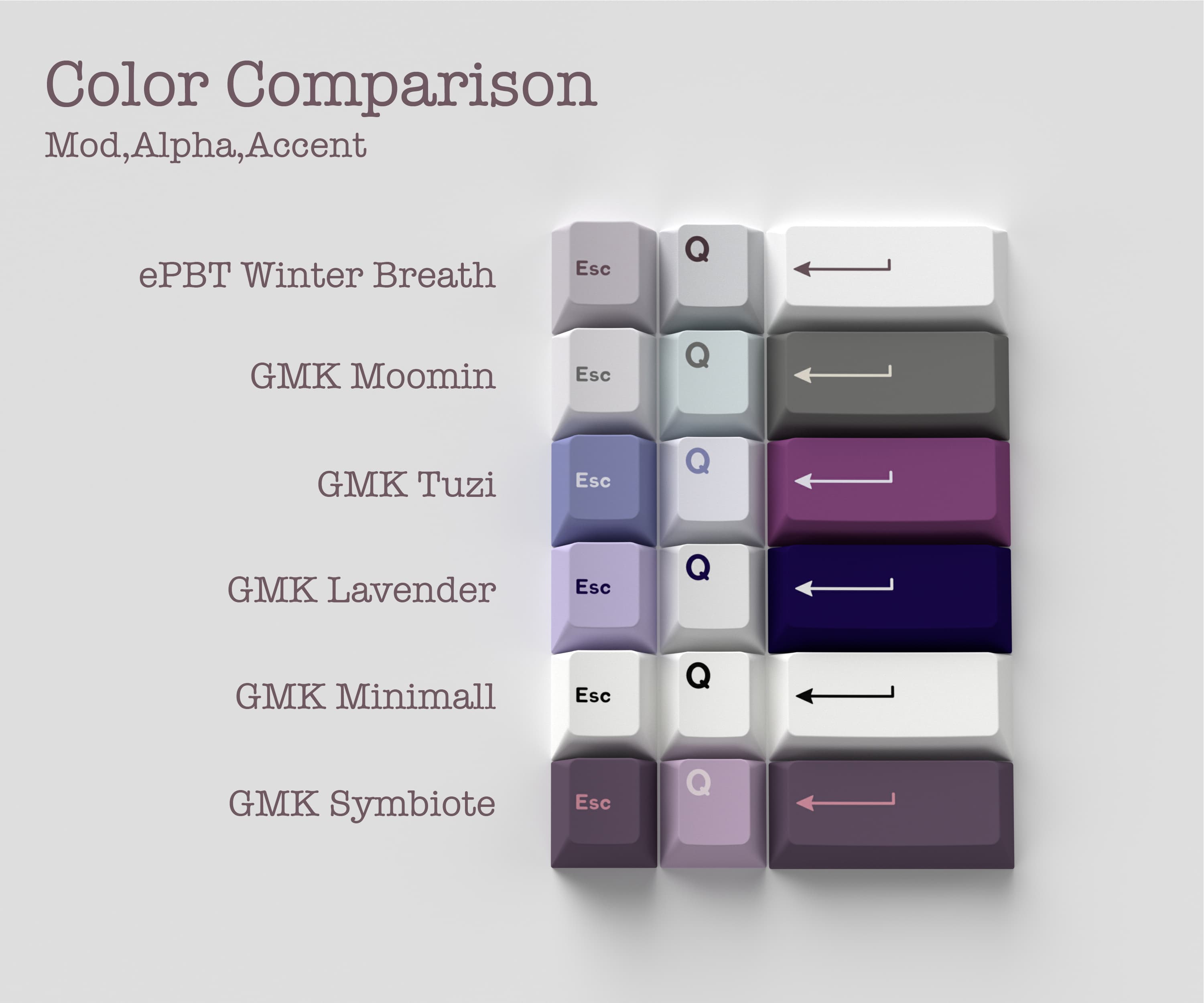 Color Comparison

Mod,Alpha,Accent

ePBT Winter Breath Esc Q ←

GMK Moomin Esc Q ←

GMK Tuzi Esc Q ←

GMK Lavender Esc Q ←

GMK Minimall Esc Q ←

GMK Symbiote Esc Q ←